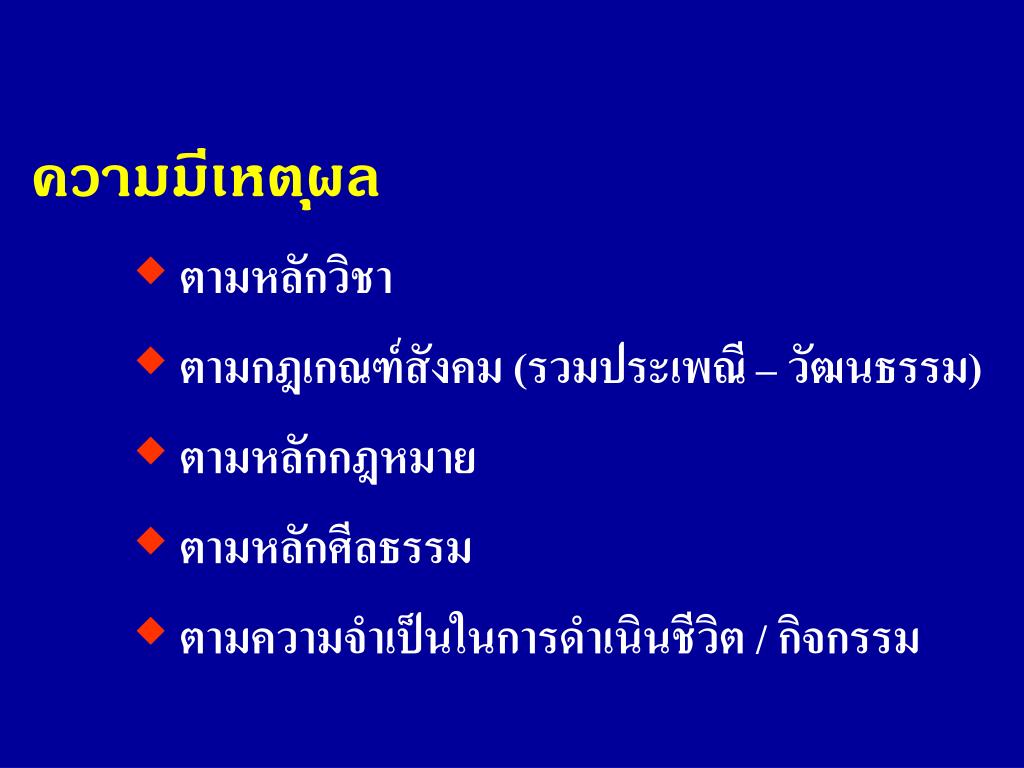 ความมีเหตุผล

◆ ตามหลักวิชา

◆ ตามกฎเกณฑ์สังคม (รวมประเพณี – วัฒนธรรม)

◆ ตามหลักกฎหมาย

◆ ตามหลักศีลธรรม

◆ ตามความจำเป็นในการดำเนินชีวิต / กิจกรรม